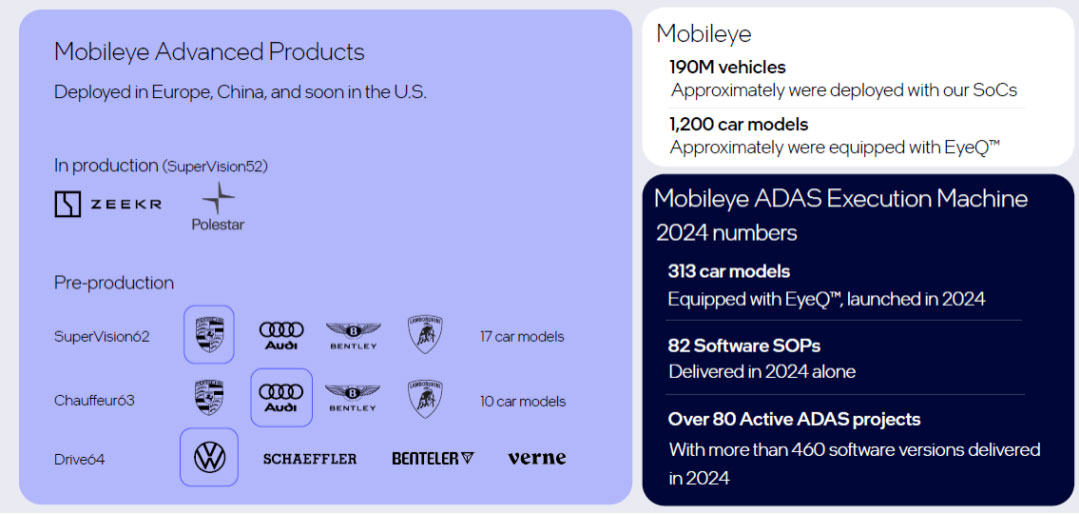 Mobileye Advanced Products

Deployed in Europe, China, and soon in the U.S.

In production (SuperVision52)

ZEEKR

Polestar

Pre-production

SuperVision62

Audi

BENTLEY

17 car models

Chauffeur63

Audi

BENTLEY

10 car models

Drive64

SCHAEFFLER

BENTELER

verne

Mobileye

190M vehicles
Approximately were deployed with our SoCs

1,200 car models
Approximately were equipped with EyeQ™

Mobileye ADAS Execution Machine
2024 numbers

313 car models
Equipped with EyeQ™, launched in 2024

82 Software SOPs
Delivered in 2024 alone

Over 80 Active ADAS projects
With more than 460 software versions delivered in 2024